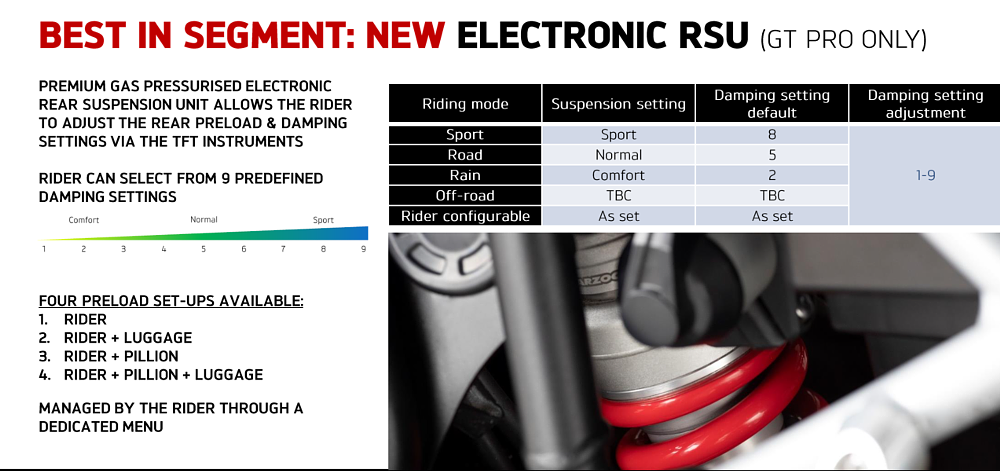 BEST IN SEGMENT: NEW ELECTRONIC RSU (GT PRO ONLY)

PREMIUM GAS PRESSURISED ELECTRONIC REAR SUSPENSION UNIT ALLOWS THE RIDER TO ADJUST THE REAR PRELOAD & DAMPING SETTINGS VIA THE TFT INSTRUMENTS

RIDER CAN SELECT FROM 9 PREDEFINED DAMPING SETTINGS

Comfort Normal Sport

1 2 3 4 5 6 7 8 9

FOUR PRELOAD SET-UPS AVAILABLE:
1. RIDER
2. RIDER + LUGGAGE
3. RIDER + PILLION
4. RIDER + PILLION + LUGGAGE

MANAGED BY THE RIDER THROUGH A DEDICATED MENU

| Riding mode | Suspension setting | Damping setting default | Damping setting adjustment |
|---|---|---|---|
| Sport | Sport | 8 | 1-9 |
| Road | Normal | 5 | |
| Rain | Comfort | 2 | |
| Off-road | TBC | TBC | |
| Rider configurable | As set | As set | |

ARZOC